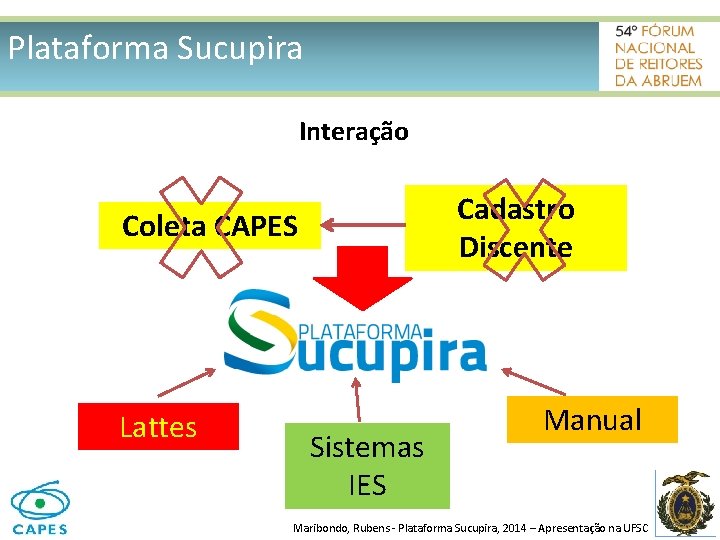 Plataforma Sucupira

54º FÓRUM NACIONAL DE REITORES DA ABRUEM

Interação

Coleta CAPES

Cadastro Discente

PLATAFORMA Sucupira

Lattes

Sistemas IES

Manual

CAPES

Maribondo, Rubens - Plataforma Sucupira, 2014 – Apresentação na UFSC